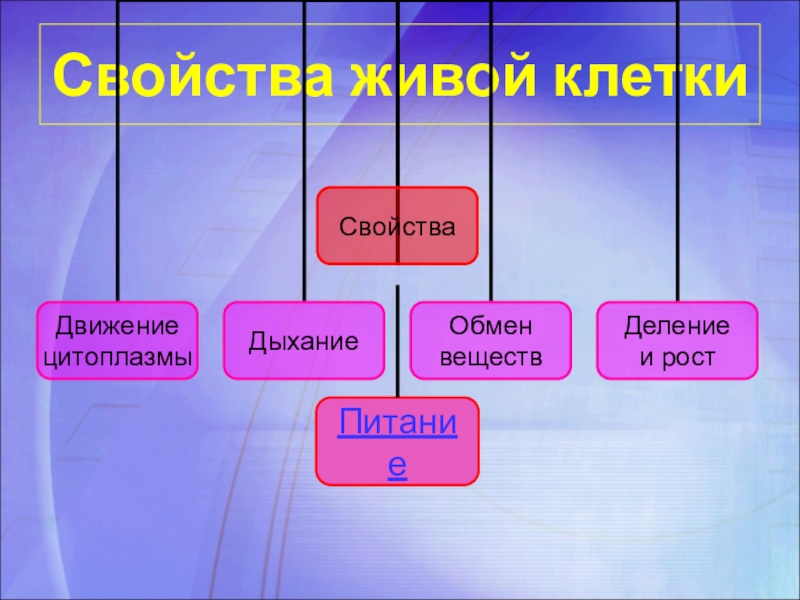 Свойства живой клетки

Свойства

Движение цитоплазмы

Дыхание

Обмен веществ

Деление и рост

Питание